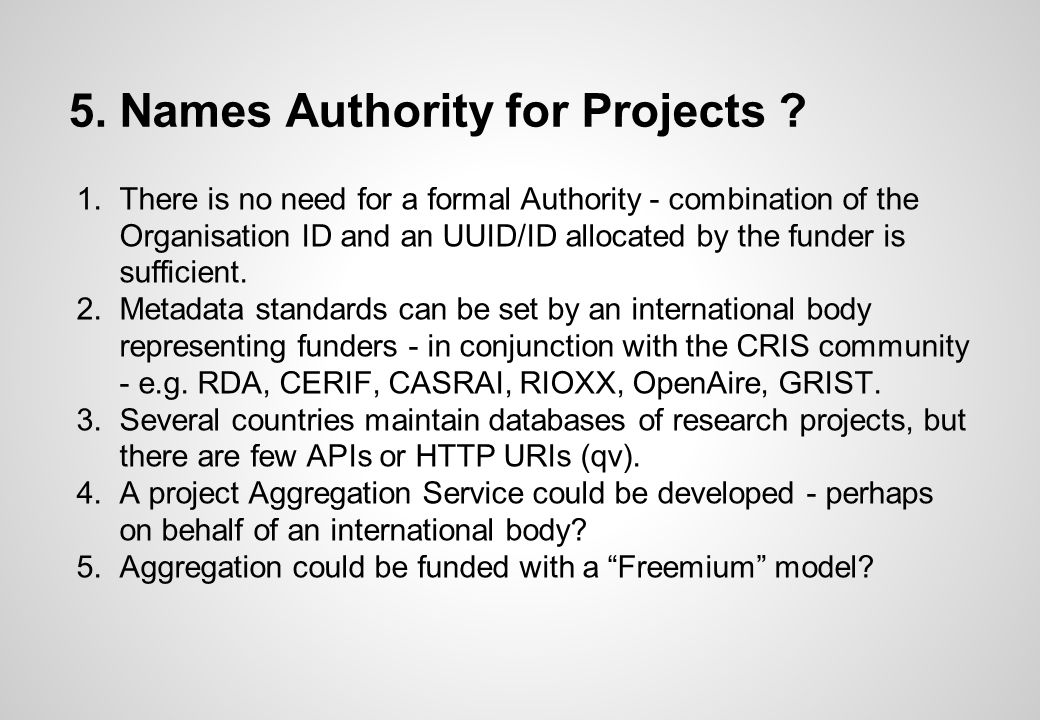 5. Names Authority for Projects ?

1. There is no need for a formal Authority - combination of the Organisation ID and an UUID/ID allocated by the funder is sufficient.
2. Metadata standards can be set by an international body representing funders - in conjunction with the CRIS community - e.g. RDA, CERIF, CASRAI, RIOXX, OpenAire, GRIST.
3. Several countries maintain databases of research projects, but there are few APIs or HTTP URIs (qv).
4. A project Aggregation Service could be developed - perhaps on behalf of an international body?
5. Aggregation could be funded with a “Freemium” model?